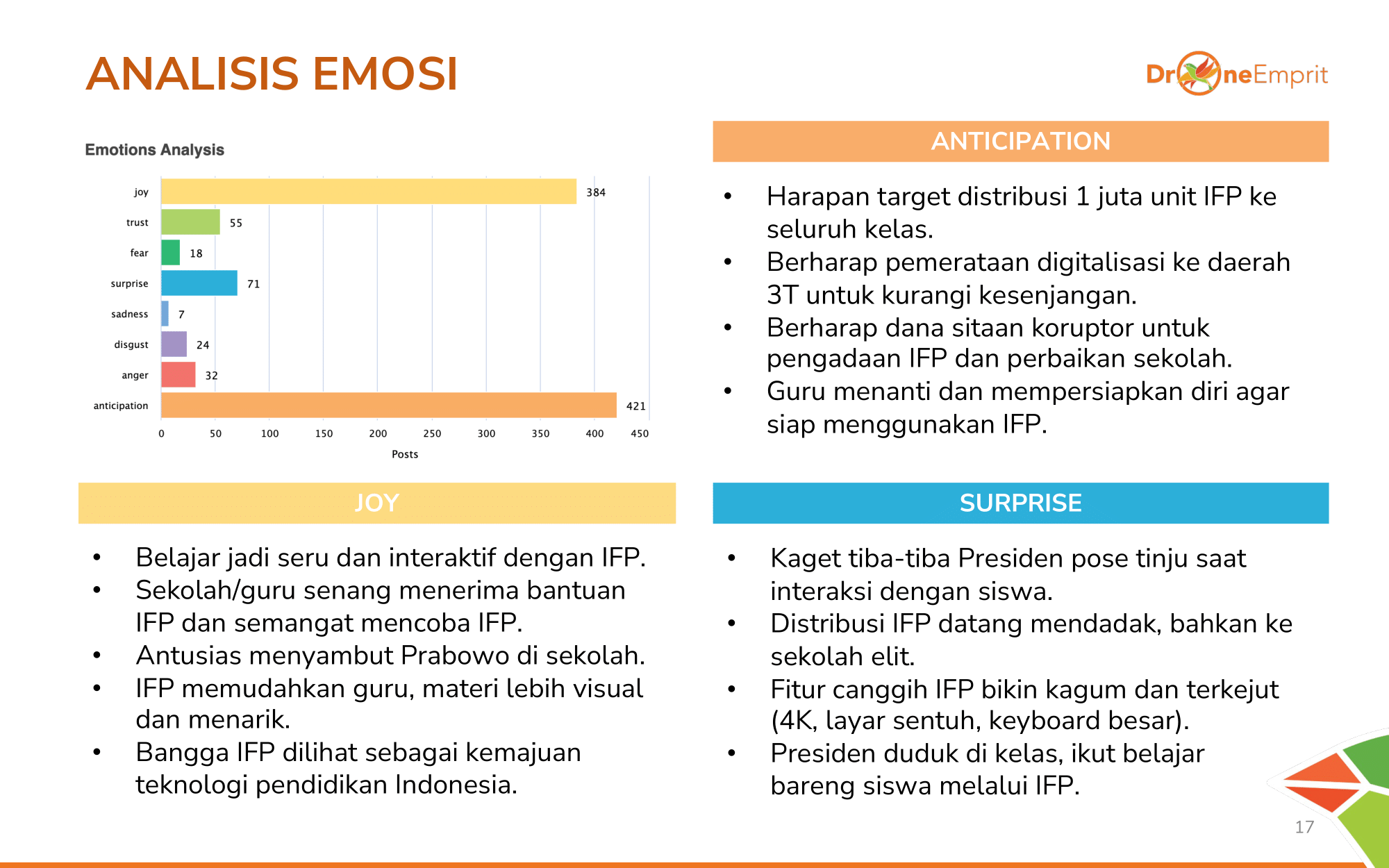 ANALISIS EMOSI

DroneEmprit

Emotions Analysis

joy 384
trust 55
fear 18
surprise 71
sadness 7
disgust 24
anger 32
anticipation 421

0 50 100 150 200 250 300 350 400 450
Posts

ANTICIPATION

• Harapan target distribusi 1 juta unit IFP ke seluruh kelas.
• Berharap pemerataan digitalisasi ke daerah 3T untuk kurangi kesenjangan.
• Berharap dana sitaan koruptor untuk pengadaan IFP dan perbaikan sekolah.
• Guru menanti dan mempersiapkan diri agar siap menggunakan IFP.

JOY

• Belajar jadi seru dan interaktif dengan IFP.
• Sekolah/guru senang menerima bantuan IFP dan semangat mencoba IFP.
• Antusias menyambut Prabowo di sekolah.
• IFP memudahkan guru, materi lebih visual dan menarik.
• Bangga IFP dilihat sebagai kemajuan teknologi pendidikan Indonesia.

SURPRISE

• Kaget tiba-tiba Presiden pose tinju saat interaksi dengan siswa.
• Distribusi IFP datang mendadak, bahkan ke sekolah elit.
• Fitur canggih IFP bikin kagum dan terkejut (4K, layar sentuh, keyboard besar).
• Presiden duduk di kelas, ikut belajar bareng siswa melalui IFP.

17